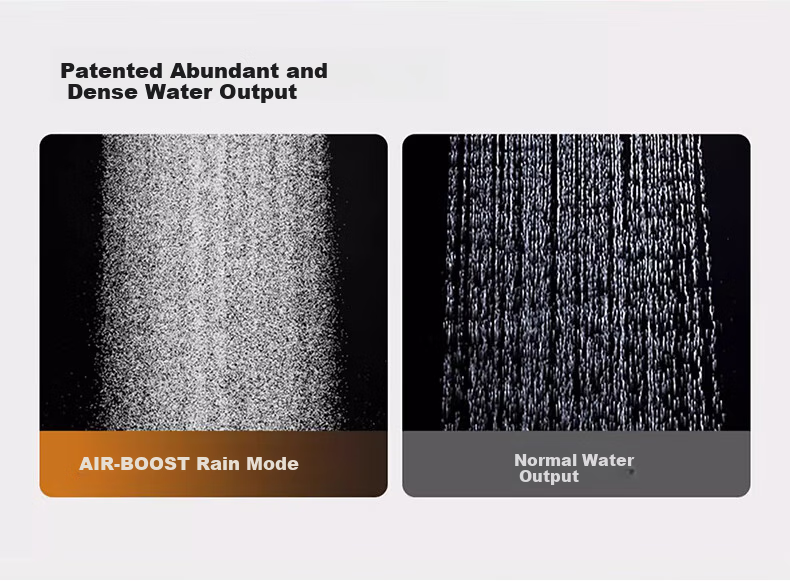 Patented Abundant and Dense Water Output

AIR-BOOST Rain Mode

Normal Water Output